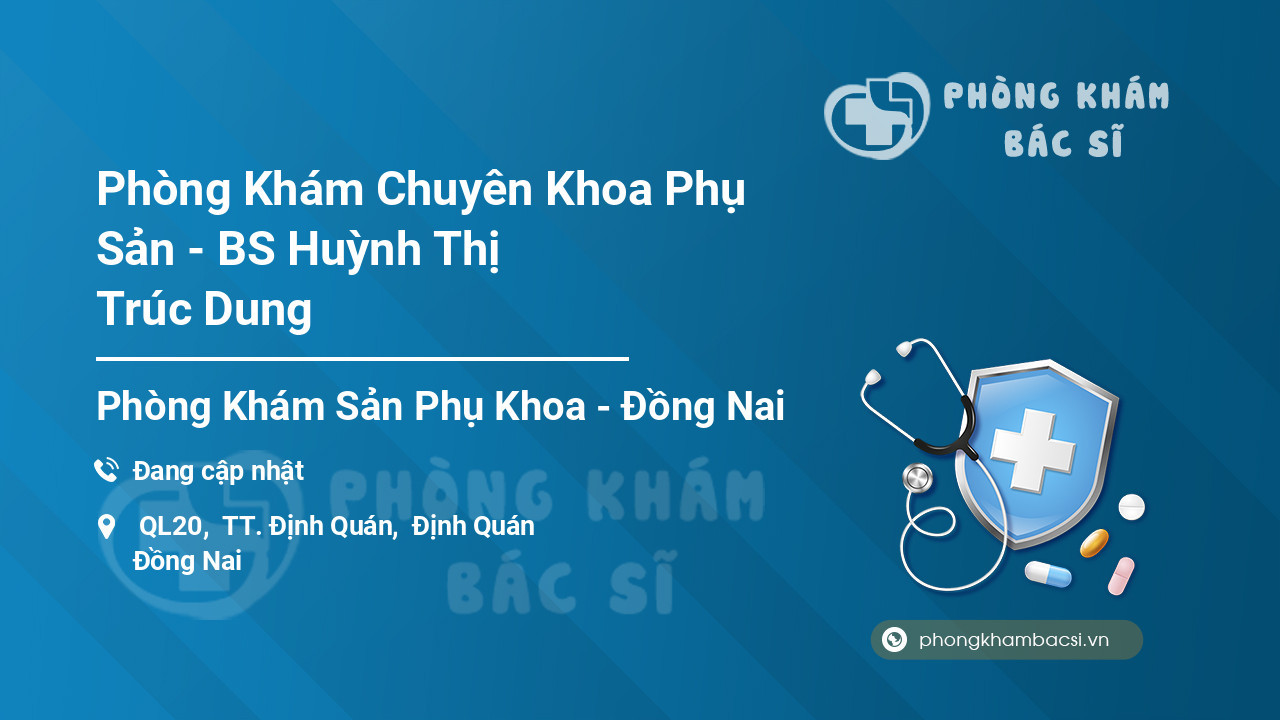 PHÒNG KHÁM BÁC SĨ

Phòng Khám Chuyên Khoa Phụ Sản - BS Huỳnh Thị Trúc Dung

Phòng Khám Sản Phụ Khoa - Đồng Nai

Đang cập nhật

QL20, TT. Định Quán, Định Quán Đồng Nai

PHÒNG KHÁM BÁC SĨ

phongkhambacsi.vn